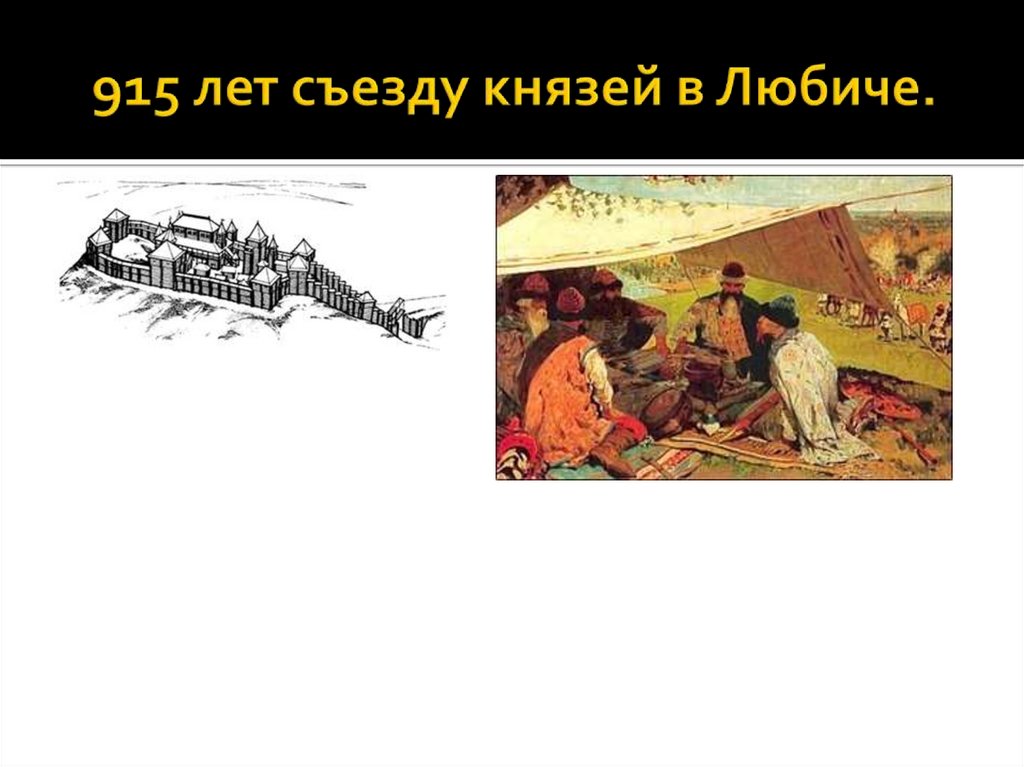 915 лет съезду князей в Любиче.